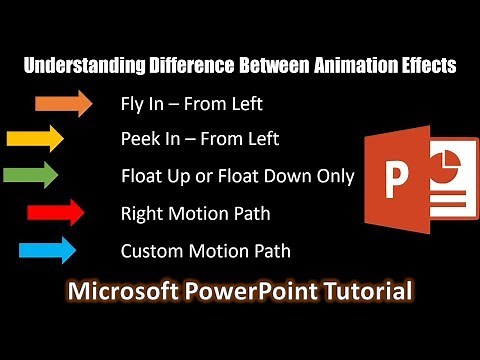 Understanding Difference Between Animation Effects

Fly In – From Left

Peek In – From Left

Float Up or Float Down Only

Right Motion Path

Custom Motion Path

P

Microsoft PowerPoint Tutorial